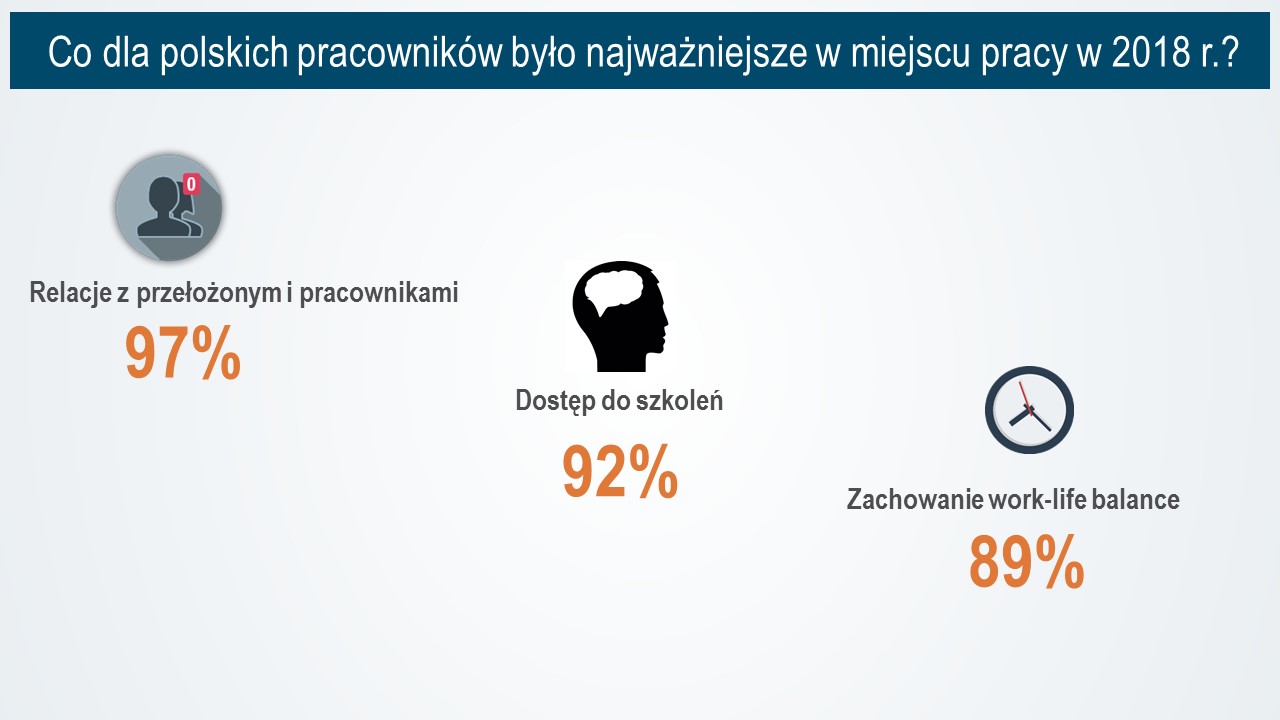 Co dla polskich pracowników było najważniejsze w miejscu pracy w 2018 r.?

0

Relacje z przełożonym i pracownikami

97%

Dostęp do szkoleń

92%

Zachowanie work-life balance

89%